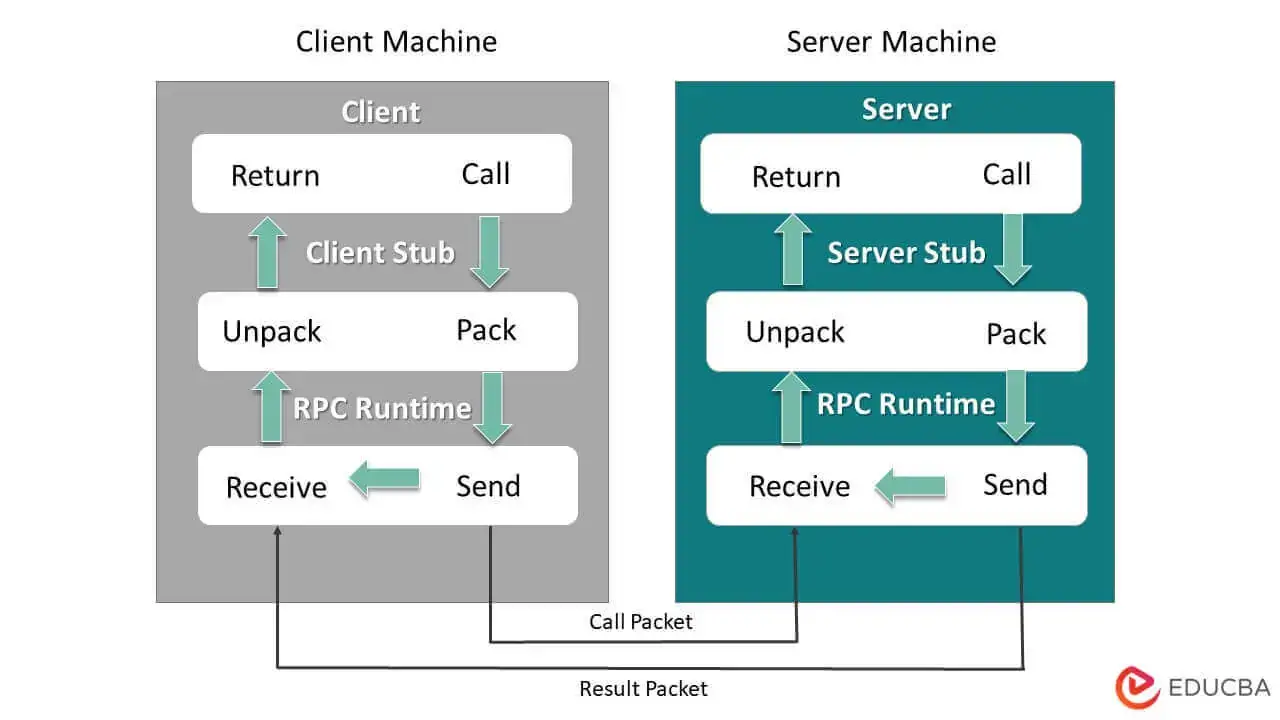 Client Machine

Client

Return

Call

Client Stub

Unpack

Pack

RPC Runtime

Receive

Send

Server Machine

Server

Return

Call

Server Stub

Unpack

Pack

RPC Runtime

Receive

Send

Call Packet

Result Packet

EDUCBA